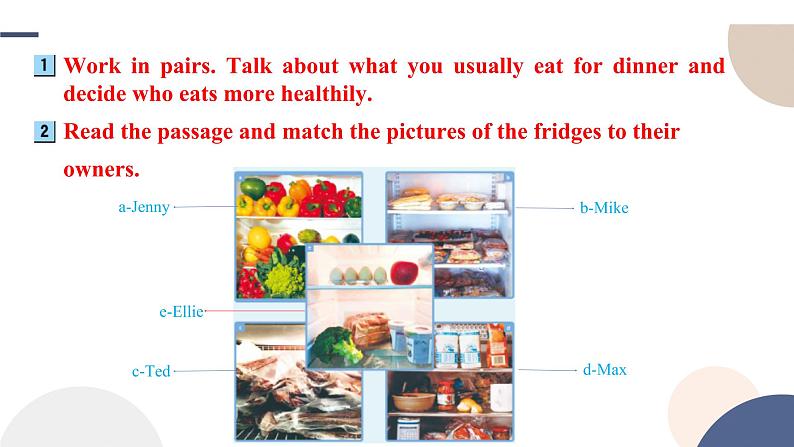 1 Work in pairs. Talk about what you usually eat for dinner and decide who eats more healthily.

2 Read the passage and match the pictures of the fridges to their owners.

a-Jenny

b-Mike

e-Ellie

c-Ted

d-Max